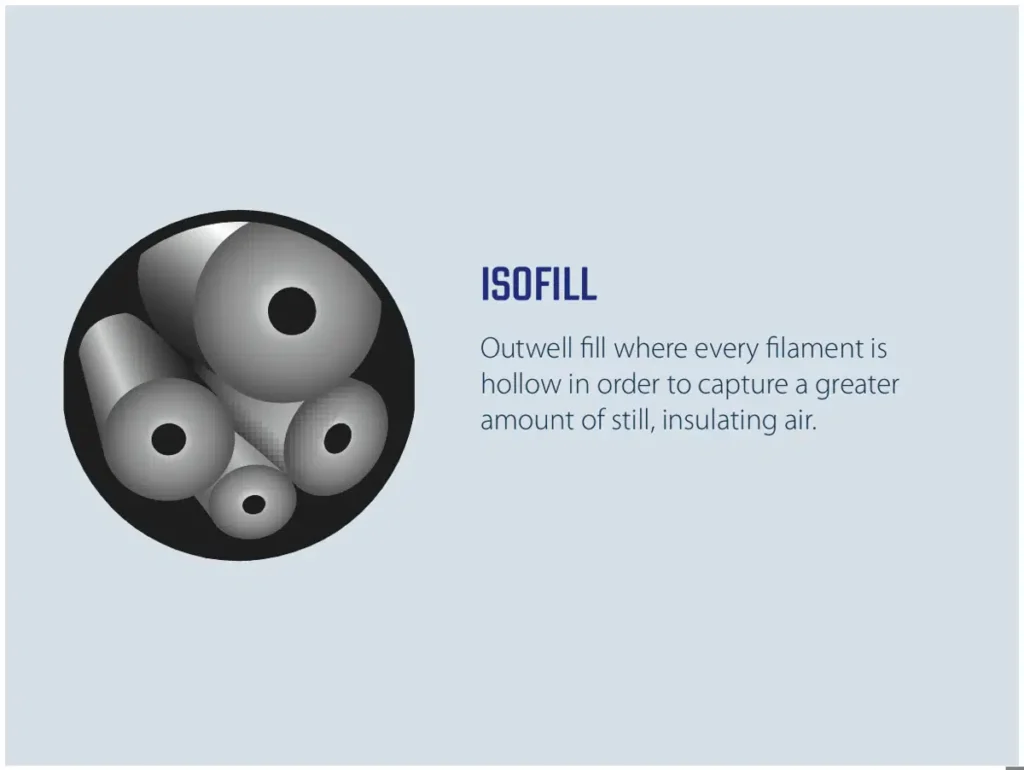 ISOFILL

Outwell fill where every filament is hollow in order to capture a greater amount of still, insulating air.